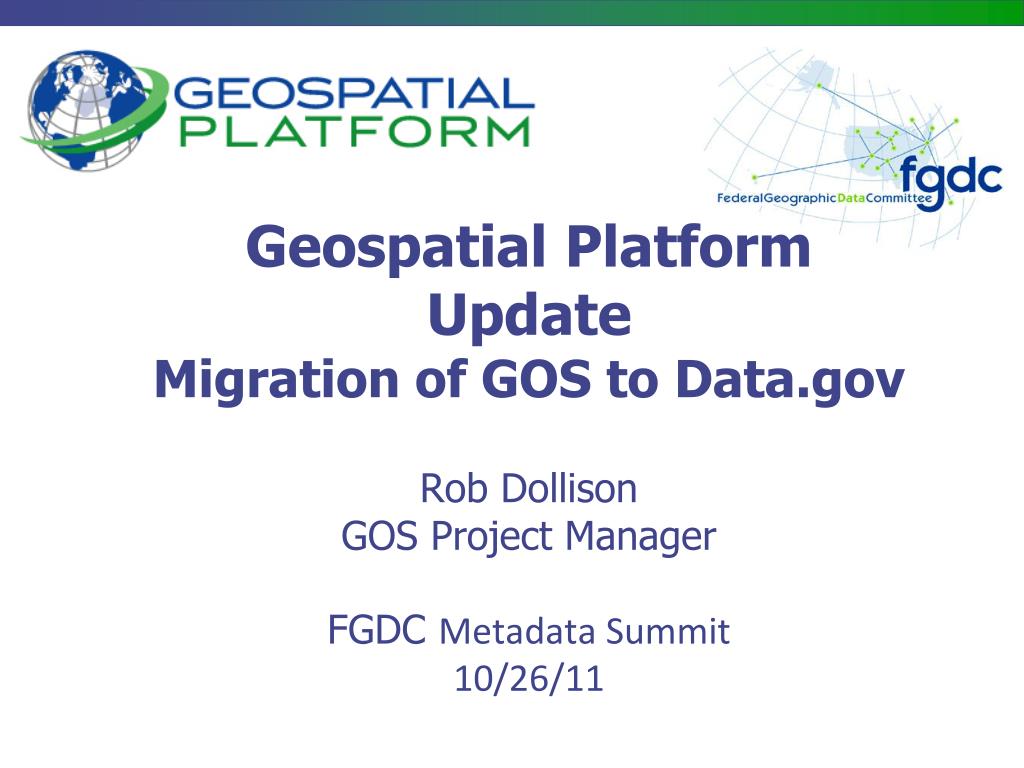 GEOSPATIAL PLATFORM

fgdc
FederalGeographicDataCommittee

Geospatial Platform Update
Migration of GOS to Data.gov

Rob Dollison
GOS Project Manager

FGDC Metadata Summit
10/26/11